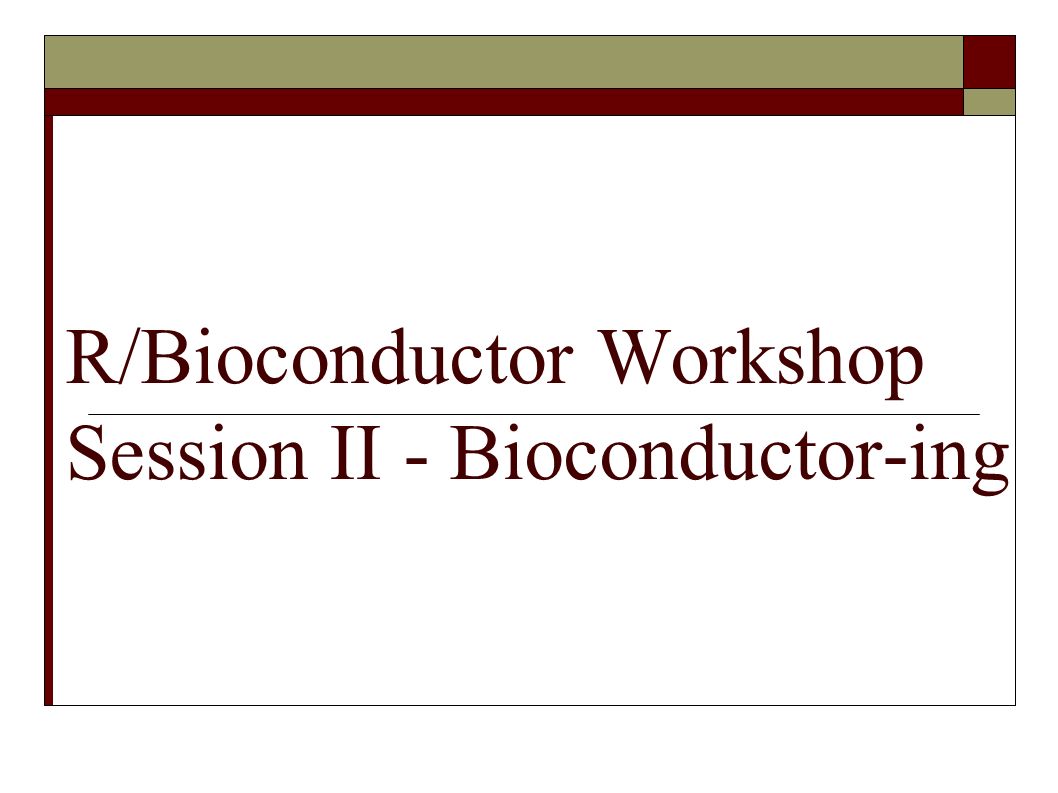 R/Bioconductor Workshop

Session II - Bioconductor-ing